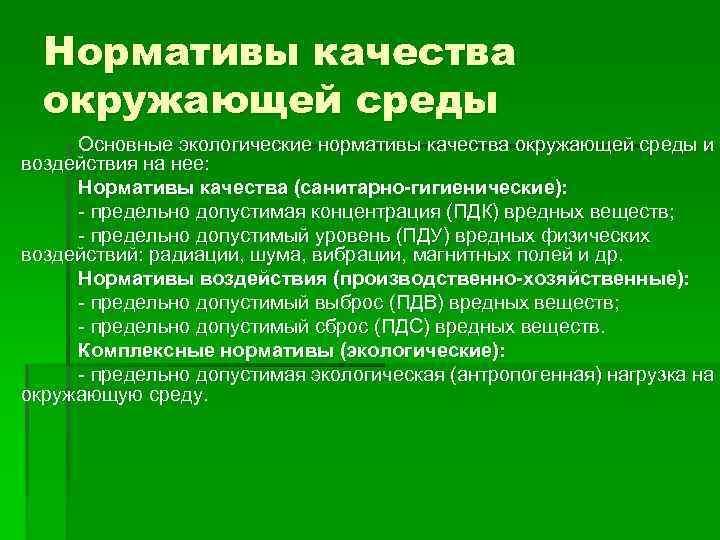 Нормативы качества окружающей среды

Основные экологические нормативы качества окружающей среды и воздействия на нее:

Нормативы качества (санитарно-гигиенические):

- предельно допустимая концентрация (ПДК) вредных веществ;

- предельно допустимый уровень (ПДУ) вредных физических воздействий: радиации, шума, вибрации, магнитных полей и др.

Нормативы воздействия (производственно-хозяйственные):

- предельно допустимый выброс (ПДВ) вредных веществ;

- предельно допустимый сброс (ПДС) вредных веществ.

Комплексные нормативы (экологические):

- предельно допустимая экологическая (антропогенная) нагрузка на окружающую среду.